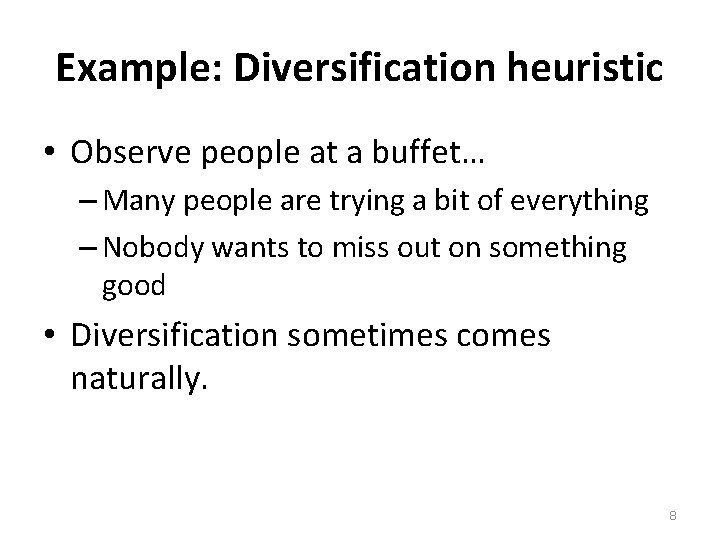 Example: Diversification heuristic

• Observe people at a buffet…

– Many people are trying a bit of everything

– Nobody wants to miss out on something good

• Diversification sometimes comes naturally.

8